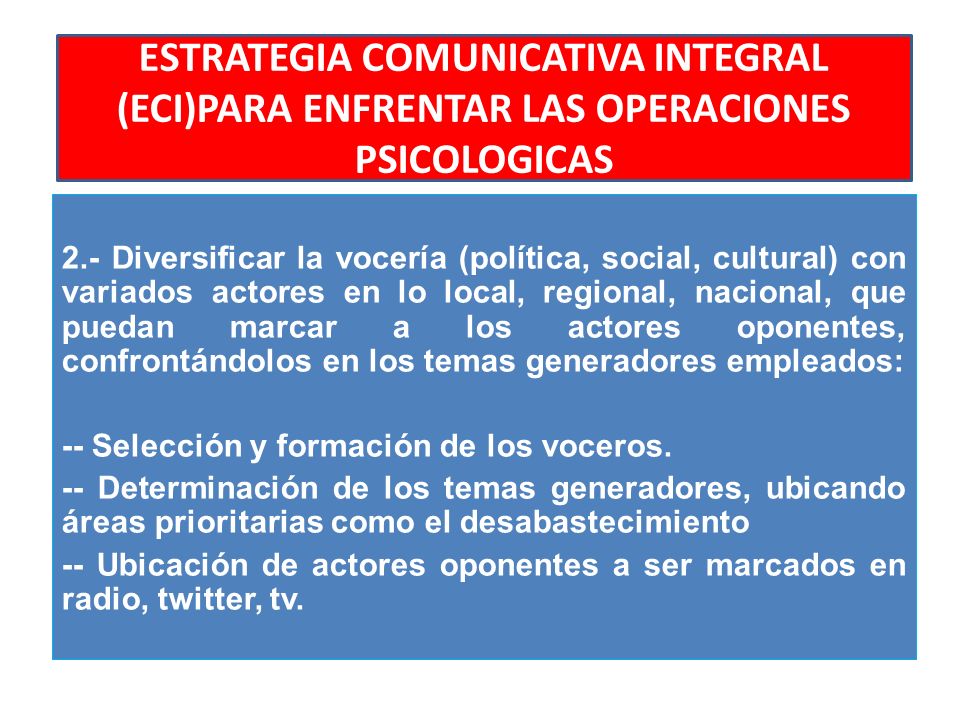 ESTRATEGIA COMUNICATIVA INTEGRAL (ECI)PARA ENFRENTAR LAS OPERACIONES PSICOLOGICAS

2.- Diversificar la vocería (política, social, cultural) con variados actores en lo local, regional, nacional, que puedan marcar a los actores oponentes, confrontándolos en los temas generadores empleados:

-- Selección y formación de los voceros.

-- Determinación de los temas generadores, ubicando áreas prioritarias como el desabastecimiento

-- Ubicación de actores oponentes a ser marcados en radio, twitter, tv.